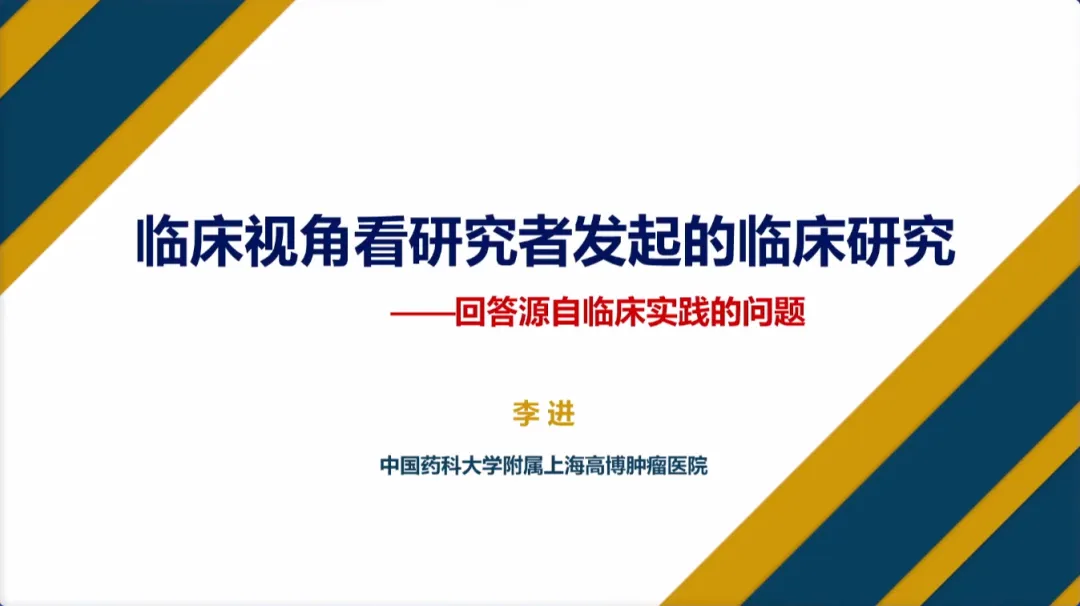 临床视角看研究者发起的临床研究

——回答源自临床实践的问题

李 进

中国药科大学附属上海高博肿瘤医院